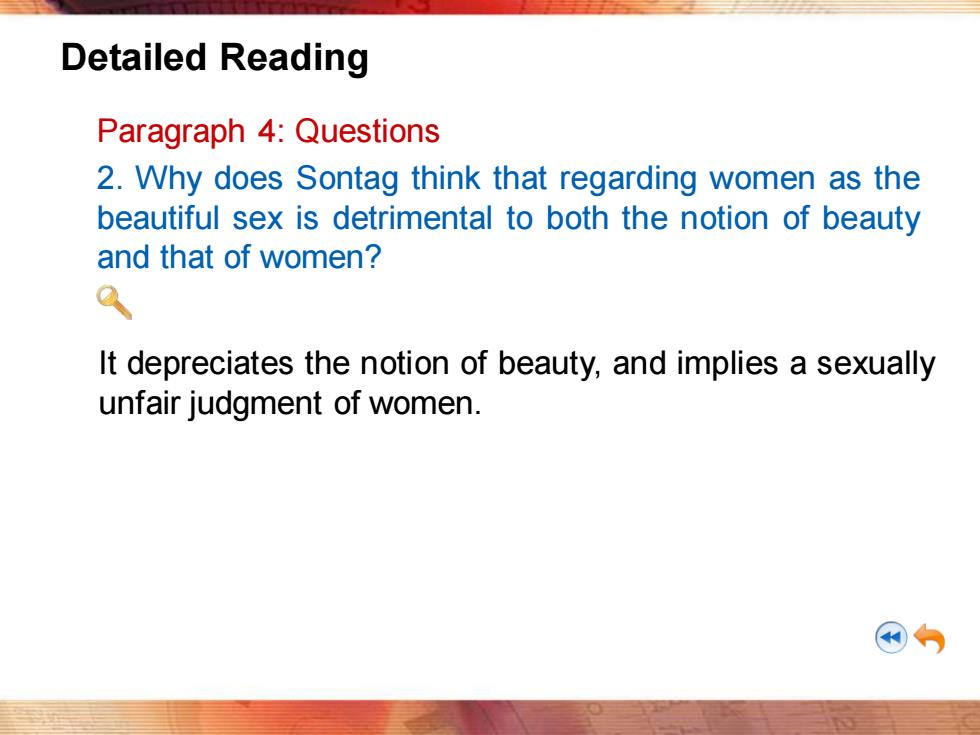 Detailed Reading

Paragraph 4: Questions

2. Why does Sontag think that regarding women as the beautiful sex is detrimental to both the notion of beauty and that of women?

It depreciates the notion of beauty, and implies a sexually unfair judgment of women.